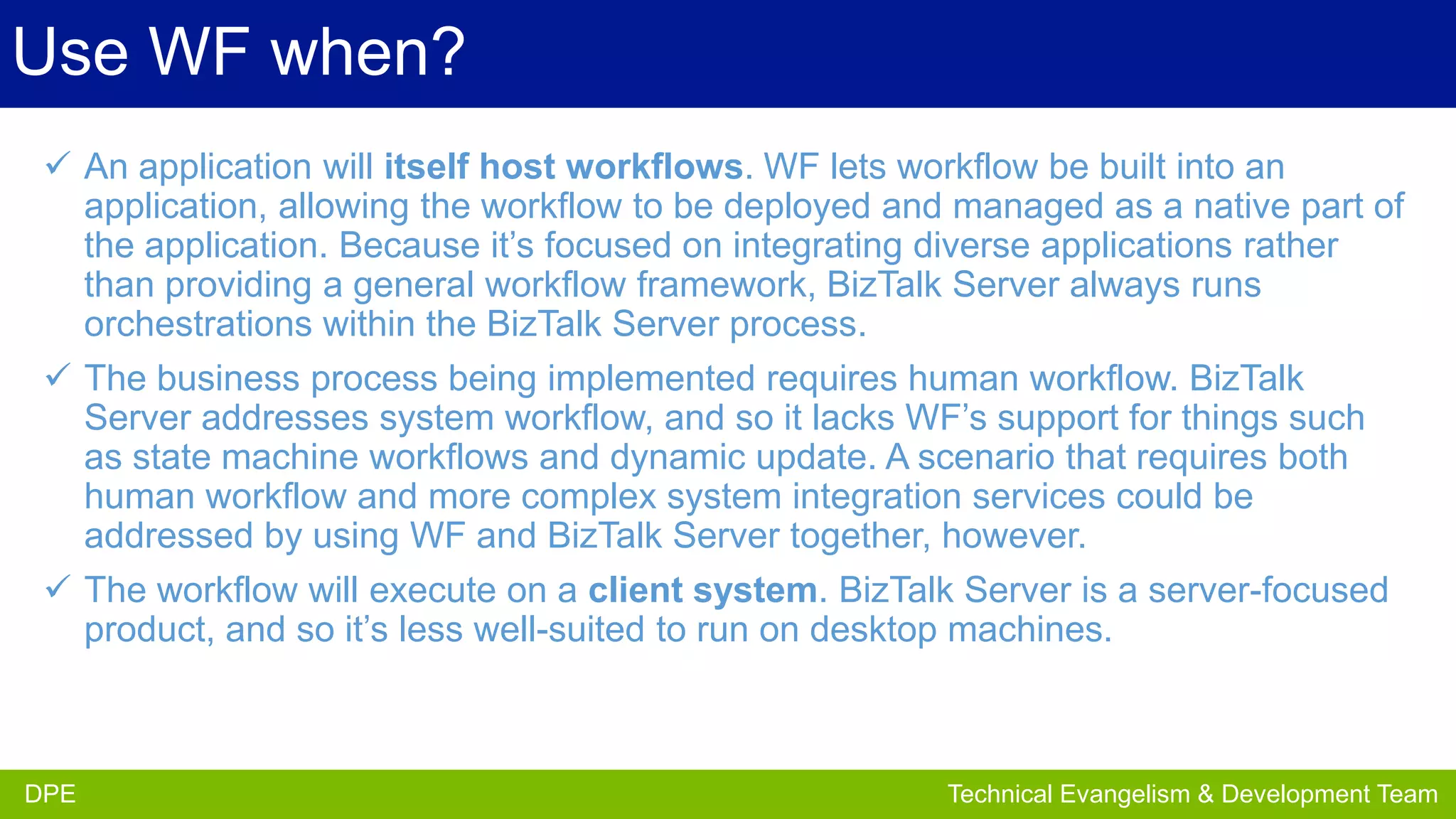 Use WF when?

✓ An application will itself host workflows. WF lets workflow be built into an application, allowing the workflow to be deployed and managed as a native part of the application. Because it's focused on integrating diverse applications rather than providing a general workflow framework, BizTalk Server always runs orchestrations within the BizTalk Server process.

✓ The business process being implemented requires human workflow. BizTalk Server addresses system workflow, and so it lacks WF's support for things such as state machine workflows and dynamic update. A scenario that requires both human workflow and more complex system integration services could be addressed by using WF and BizTalk Server together, however.

✓ The workflow will execute on a client system. BizTalk Server is a server-focused product, and so it's less well-suited to run on desktop machines.

DPE

Technical Evangelism & Development Team